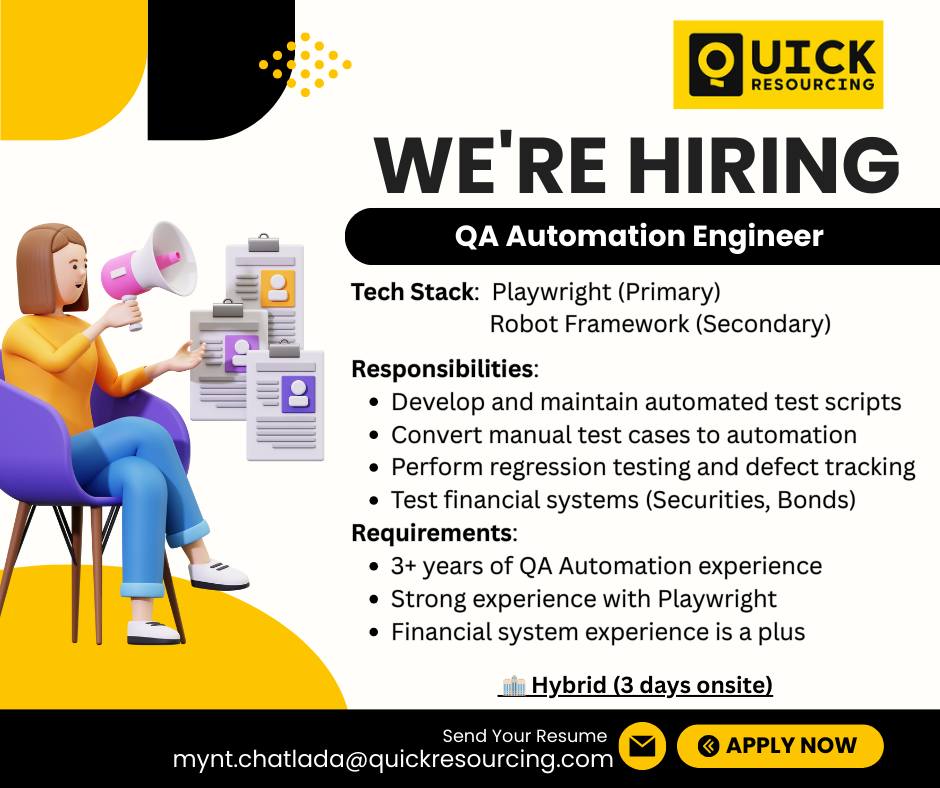 QUICK RESOURCING

WE'RE HIRING

QA Automation Engineer

Tech Stack: Playwright (Primary)
Robot Framework (Secondary)

Responsibilities:
• Develop and maintain automated test scripts
• Convert manual test cases to automation
• Perform regression testing and defect tracking
• Test financial systems (Securities, Bonds)

Requirements:
• 3+ years of QA Automation experience
• Strong experience with Playwright
• Financial system experience is a plus

Hybrid (3 days onsite)

Send Your Resume
mynt.chatlada@quickresourcing.com

APPLY NOW